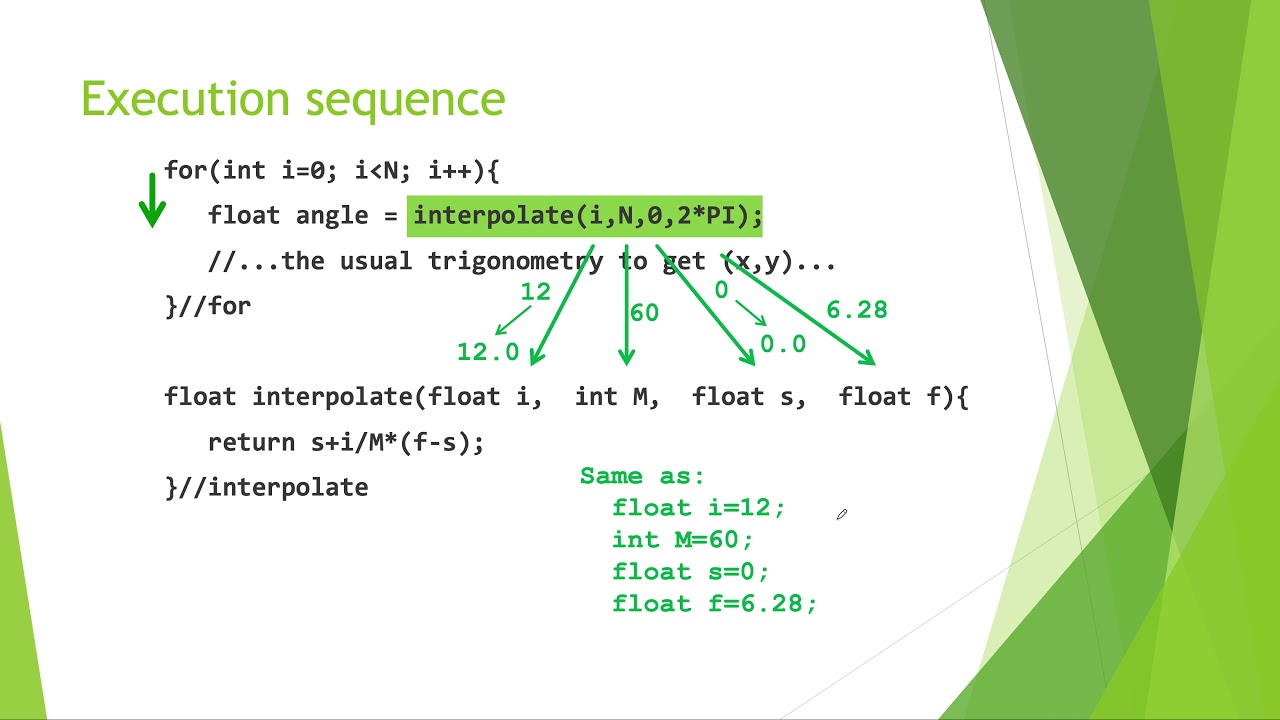 Execution sequence

for(int i=0; i<N; i++){
float angle = interpolate(i,N,0,2*PI);
//...the usual trigonometry to get (x,y)...
}//for

12
12.0
60
0
0.0
6.28

float interpolate(float i, int M, float s, float f){
return s+i/M*(f-s);
}//interpolate

Same as:
float i=12;
int M=60;
float s=0;
float f=6.28;